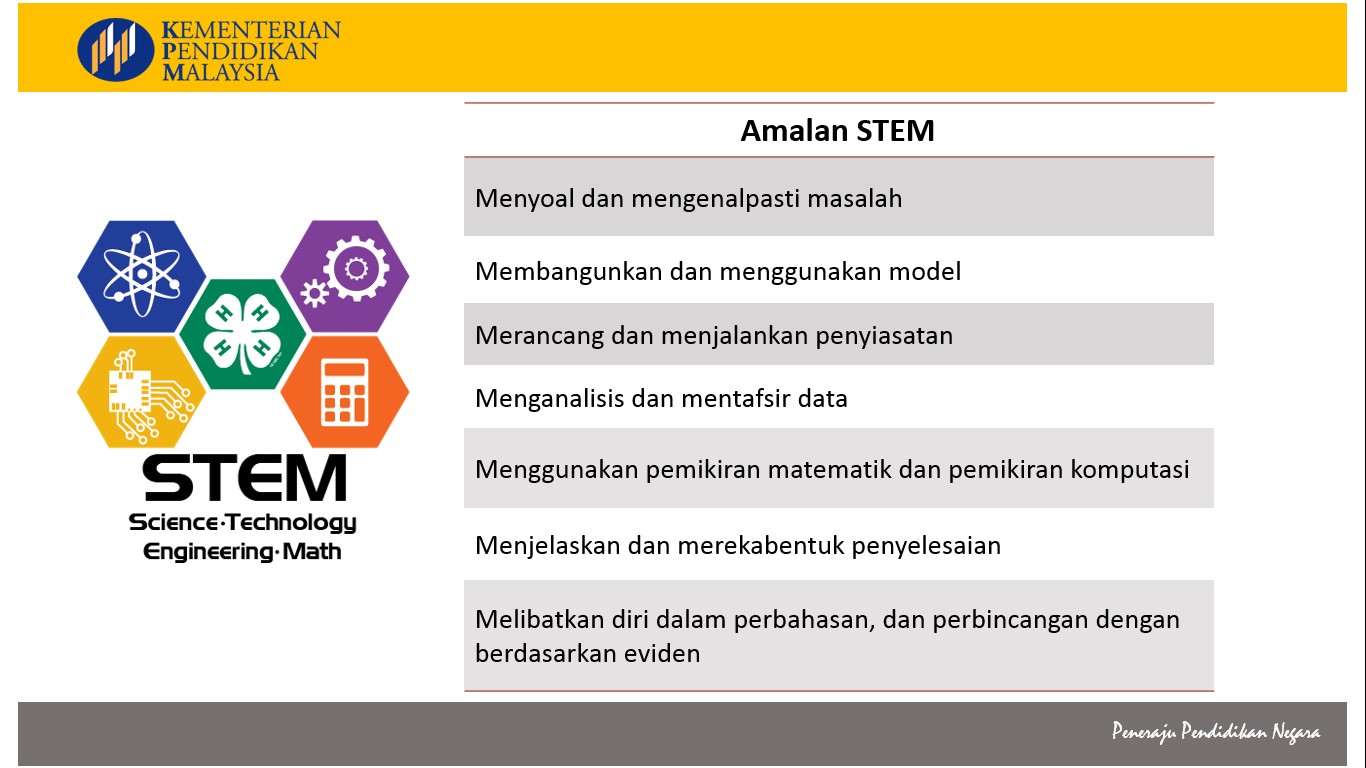 KEMENTERIAN
PENDIDIKAN
MALAYSIA

H H H H

STEM
Science·Technology
Engineering·Math

| Amalan STEM |
|---|
| Menyoal dan mengenalpasti masalah |
| Membangunkan dan menggunakan model |
| Merancang dan menjalankan penyiasatan |
| Menganalisis dan mentafsir data |
| Menggunakan pemikiran matematik dan pemikiran komputasi |
| Menjelaskan dan merekabentuk penyelesaian |
| Melibatkan diri dalam perbahasan, dan perbincangan dengan berdasarkan eviden |

Peneraju Pendidikan Negara